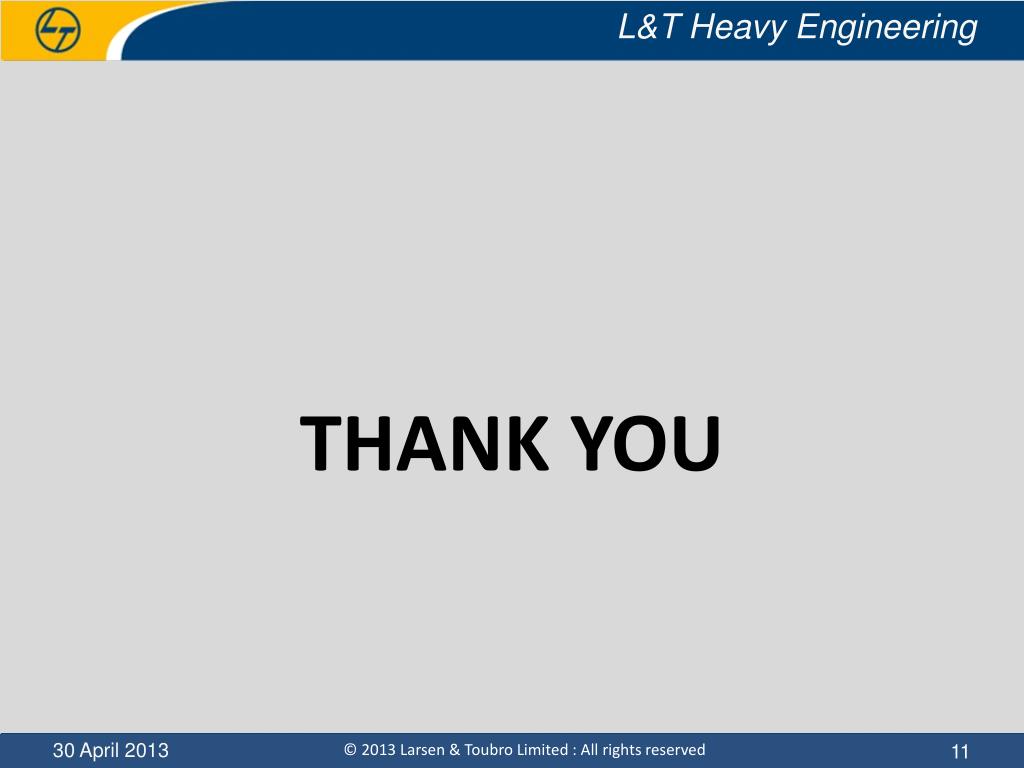 L&T Heavy Engineering

THANK YOU

30 April 2013

© 2013 Larsen & Toubro Limited : All rights reserved

11